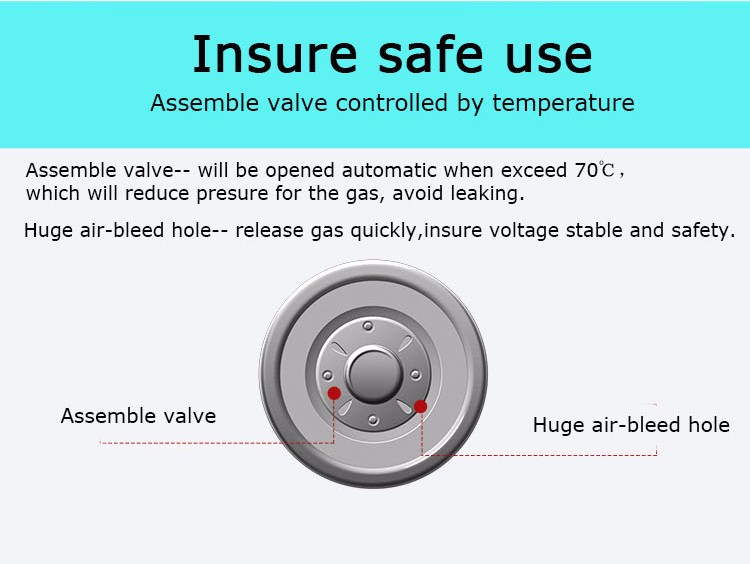 Insure safe use

Assemble valve controlled by temperature

Assemble valve-- will be opened automatic when exceed 70℃, which will reduce presure for the gas, avoid leaking.

Huge air-bleed hole-- release gas quickly,insure voltage stable and safety.

Assemble valve

Huge air-bleed hole